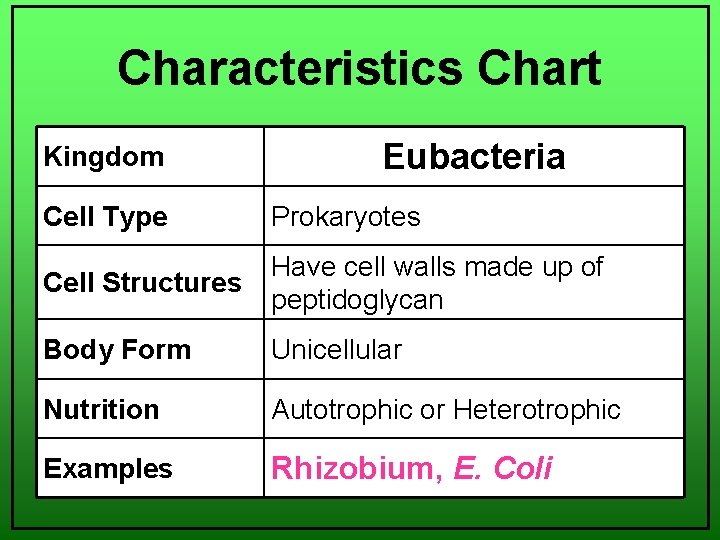 Characteristics Chart

| Kingdom | Eubacteria |
|---|---|
| Cell Type | Prokaryotes |
| Cell Structures | Have cell walls made up of peptidoglycan |
| Body Form | Unicellular |
| Nutrition | Autotrophic or Heterotrophic |
| Examples | Rhizobium, E. Coli |